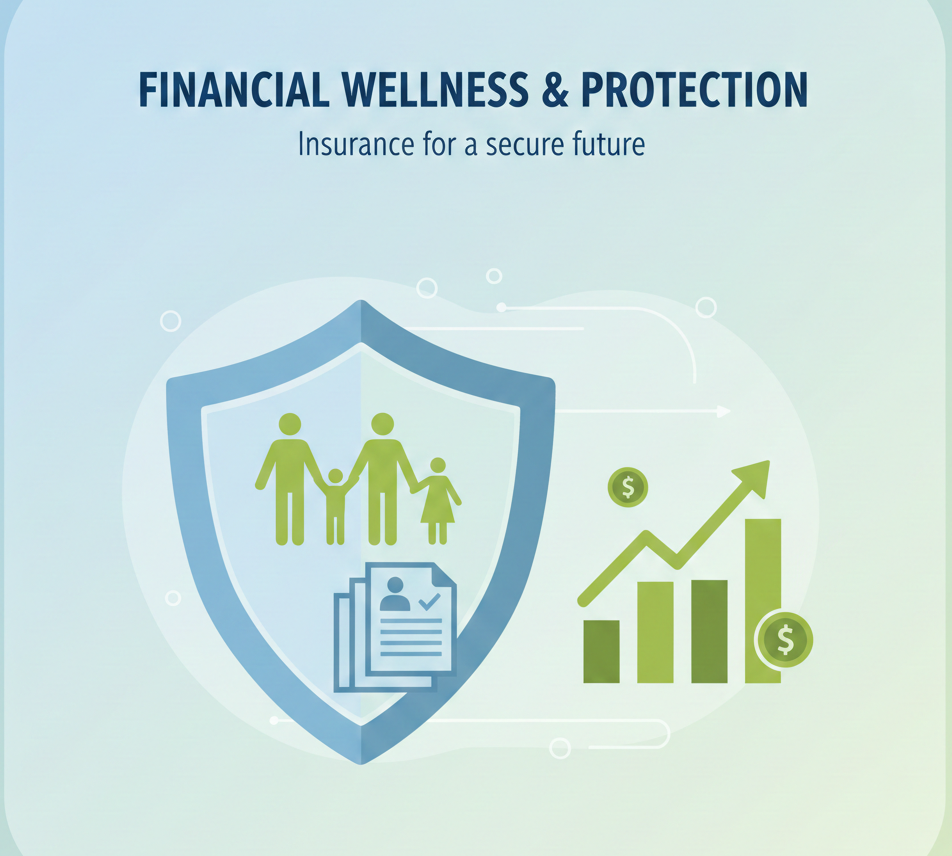 FINANCIAL WELLNESS & PROTECTION

Insurance for a secure future

$

$